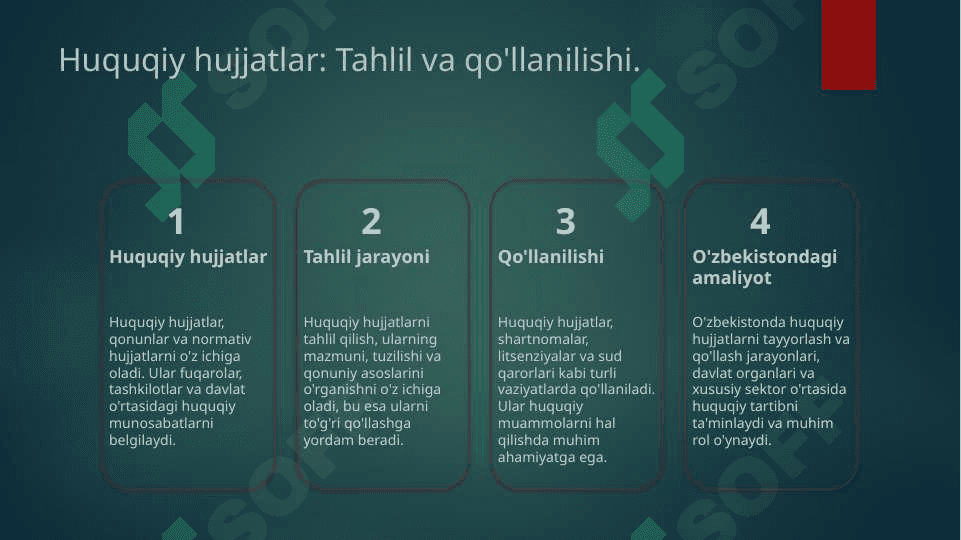 Huquqiy hujjatlar: Tahlil va qo'llanilishi.

1

Huquqiy hujjatlar

Huquqiy hujjatlar, qonunlar va normativ hujjatlarni o'z ichiga oladi. Ular fuqarolar, tashkilotlar va davlat o'rtasidagi huquqiy munosabatlarni belgilaydi.

2

Tahlil jarayoni

Huquqiy hujjatlarni tahlil qilish, ularning mazmuni, tuzilishi va qonuniy asoslarini o'rganishni o'z ichiga oladi, bu esa ularni to'g'ri qo'llashga yordam beradi.

3

Qo'llanilishi

Huquqiy hujjatlar, shartnomalar, litsenziyalar va sud qarorlari kabi turli vaziyatlarda qo'llaniladi. Ular huquqiy muammolarni hal qilishda muhim ahamiyatga ega.

4

O'zbekistondagi amaliyot

O'zbekistonda huquqiy hujjatlarni tayyorlash va qo'llash jarayonlari, davlat organlari va xususiy sektor o'rtasida huquqiy tartibni ta'minlaydi va muhim rol o'ynaydi.